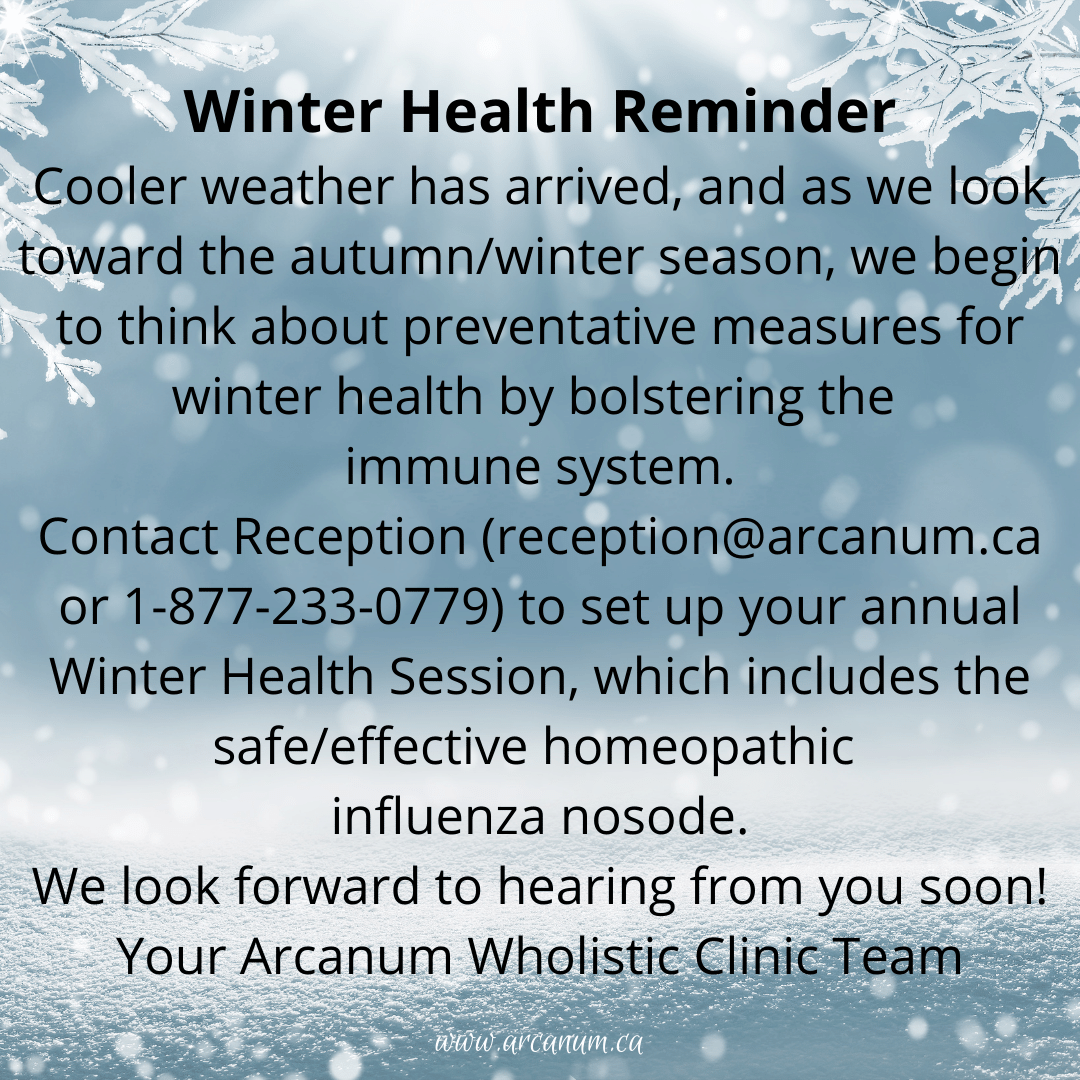 Winter Health Reminder

Cooler weather has arrived, and as we look toward the autumn/winter season, we begin to think about preventative measures for winter health by bolstering the immune system.

Contact Reception (reception@arcanum.ca or 1-877-233-0779) to set up your annual Winter Health Session, which includes the safe/effective homeopathic influenza nosode.

We look forward to hearing from you soon!

Your Arcanum Wholistic Clinic Team

www.arcanum.ca